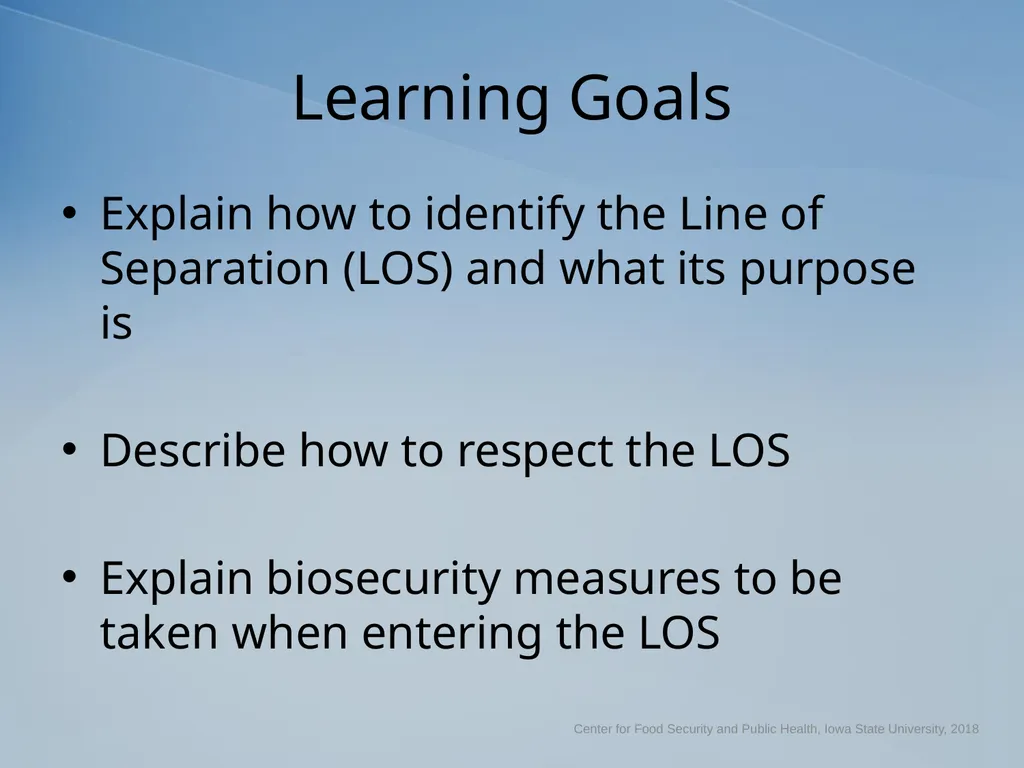 Learning Goals

• Explain how to identify the Line of Separation (LOS) and what its purpose is

• Describe how to respect the LOS

• Explain biosecurity measures to be taken when entering the LOS

Center for Food Security and Public Health, Iowa State University, 2018